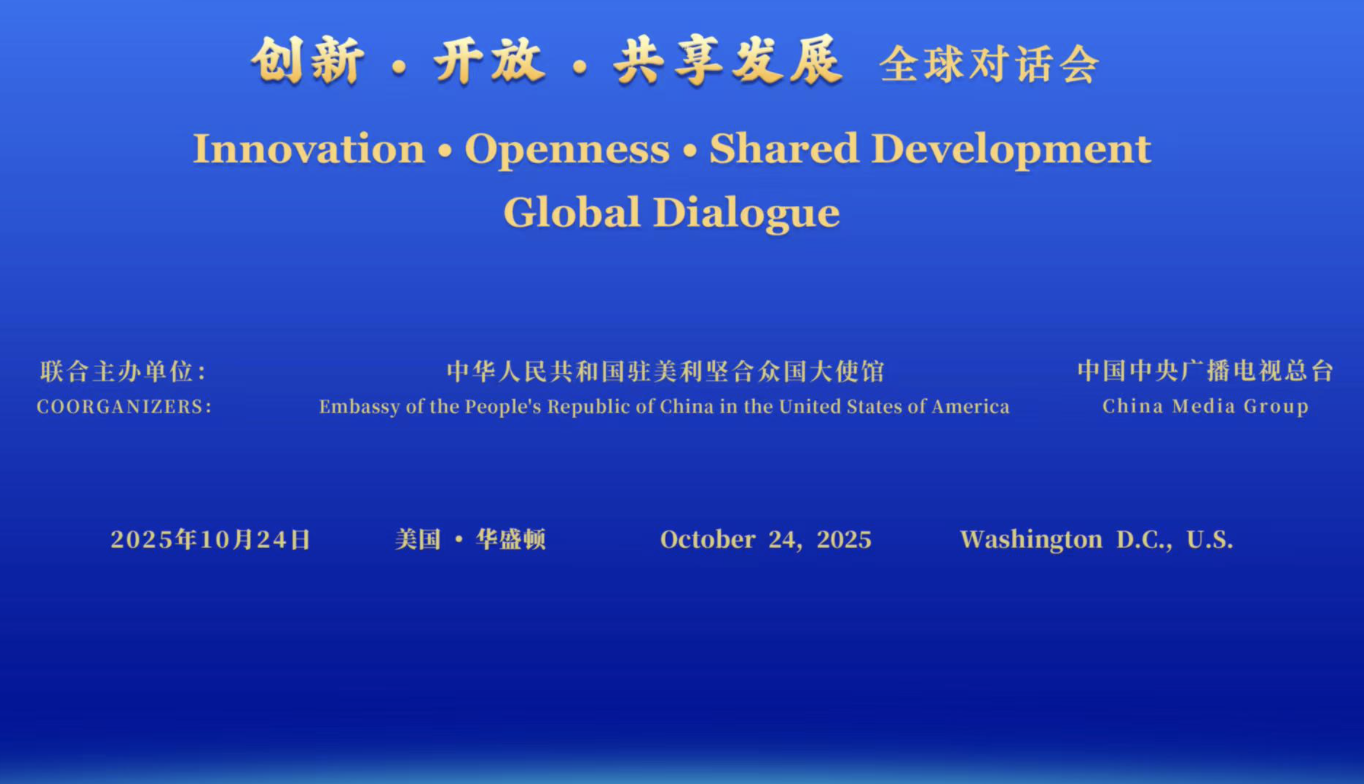 创新 · 开放 · 共享发展 全球对话会

Innovation • Openness • Shared Development
Global Dialogue

联合主办单位:
COORGANIZERS:

中华人民共和国驻美利坚合众国大使馆
Embassy of the People's Republic of China in the United States of America

中国中央广播电视总台
China Media Group

2025年10月24日 美国 · 华盛顿 October 24, 2025 Washington D.C., U.S.